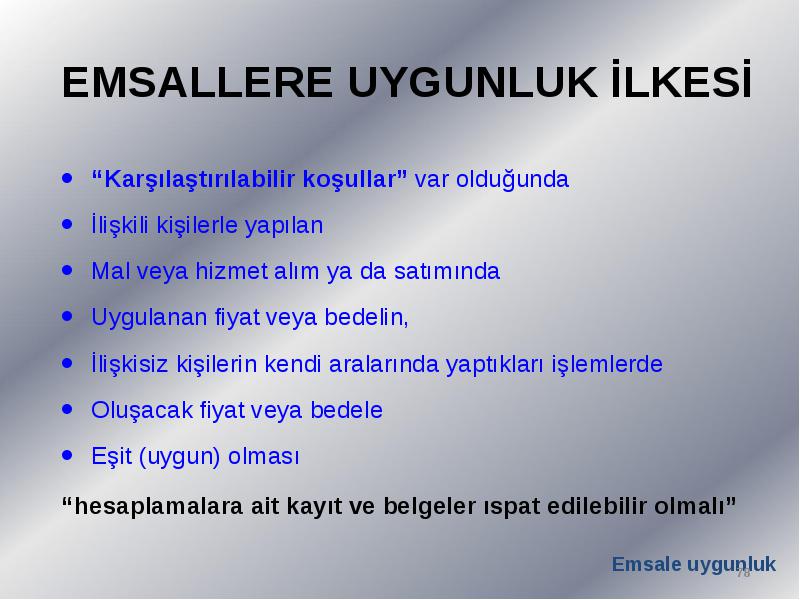 EMSALLERE UYGUNLUK İLKESİ

- “Karşılaştırılabilir koşullar” var olduğunda
- İlişkili kişilerle yapılan
- Mal veya hizmet alım ya da satımında
- Uygulanan fiyat veya bedelin,
- İlişkisiz kişilerin kendi aralarında yaptıkları işlemlerde
- Oluşacak fiyat veya bedele
- Eşit (uygun) olması

“hesaplamalara ait kayıt ve belgeler ıspat edilebilir olmalı”

Emsale uygunluk
78